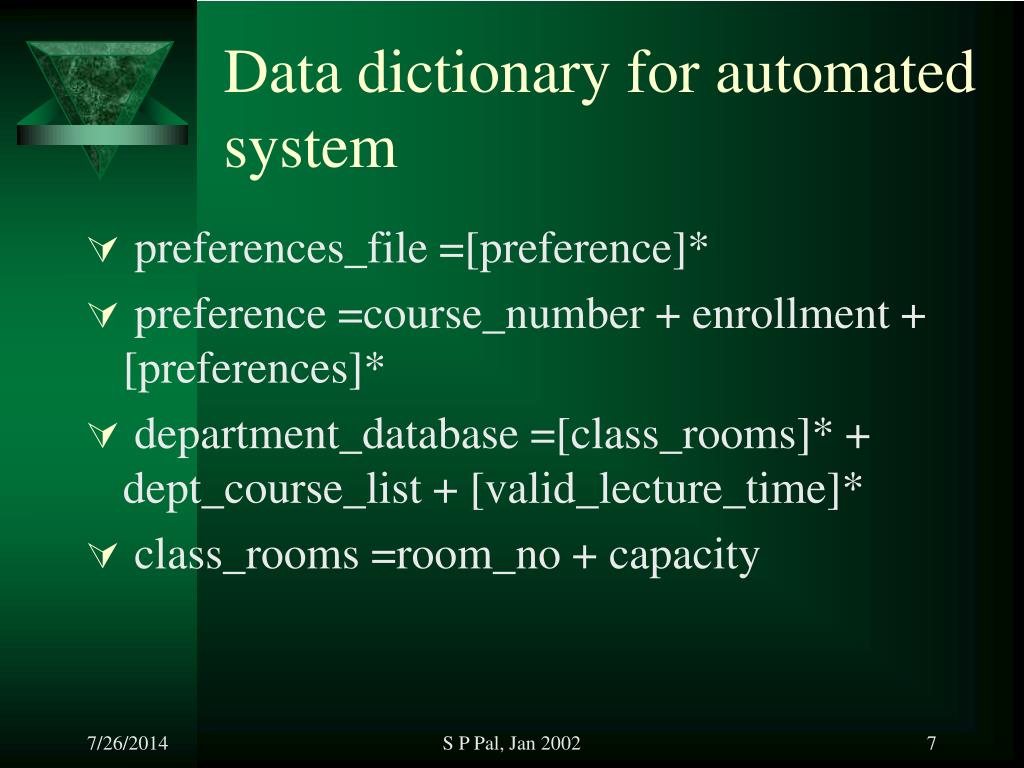 Data dictionary for automated system

preferences_file =[preference]*

preference =course_number + enrollment + [preferences]*

department_database =[class_rooms]* + dept_course_list + [valid_lecture_time]*

class_rooms =room_no + capacity

7/26/2014

S P Pal, Jan 2002

7